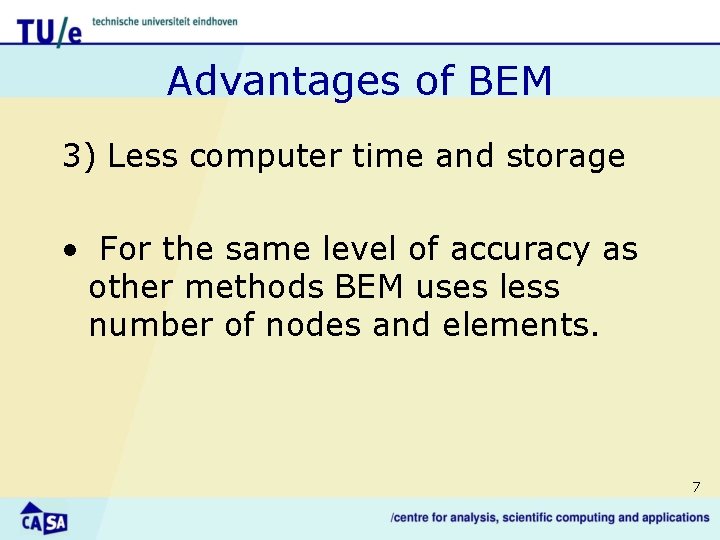 TU/e technische universiteit eindhoven

Advantages of BEM

3) Less computer time and storage

• For the same level of accuracy as other methods BEM uses less number of nodes and elements.

7

CASA

/centre for analysis, scientific computing and applications